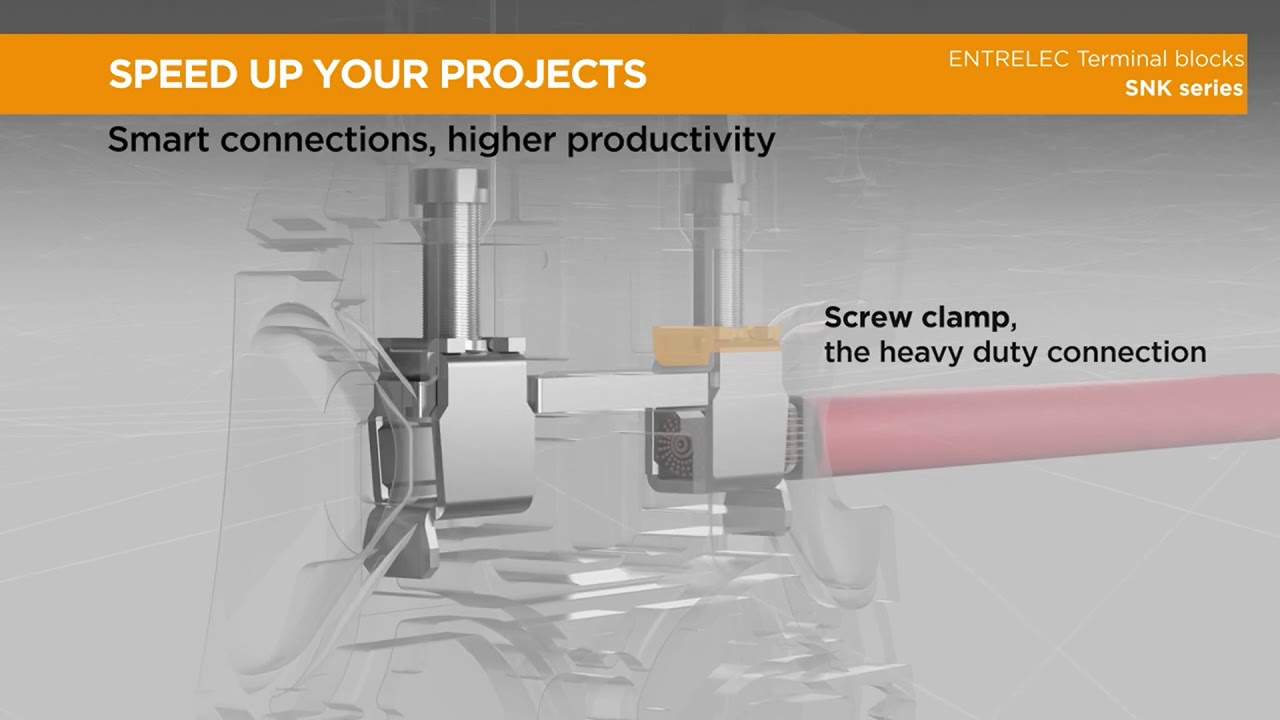 SPEED UP YOUR PROJECTS

ENTRELEC Terminal blocks
SNK series

Smart connections, higher productivity

Screw clamp,
the heavy duty connection